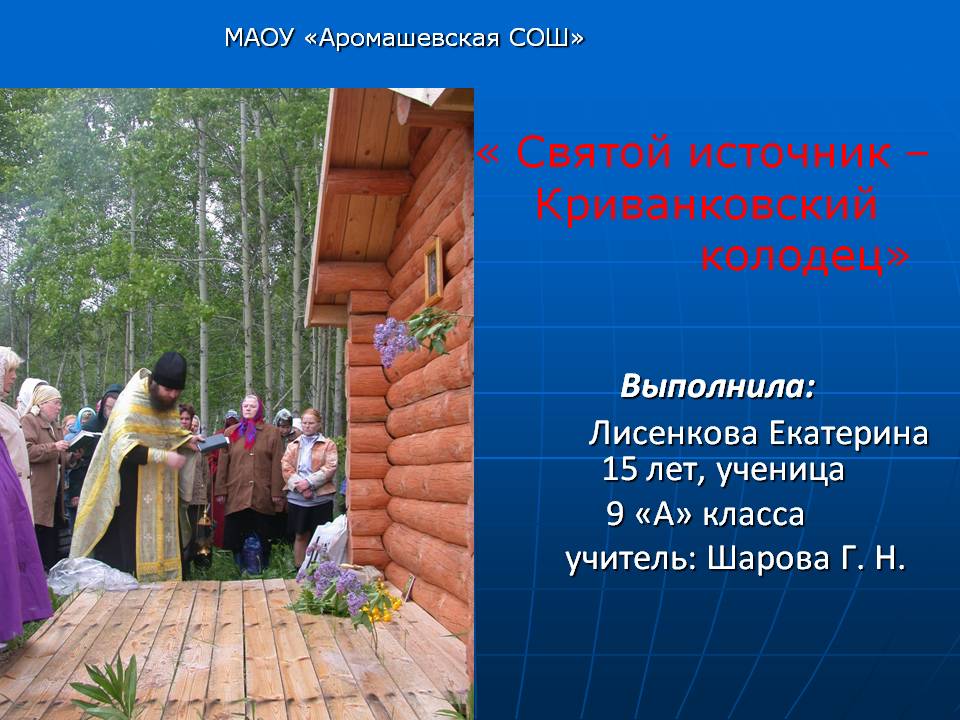 МАОУ «Аромашевская СОШ»

« Святой источник – Криванковский колодец»

Выполнила:

Лисенкова Екатерина 15 лет, ученица 9 «А» класса учитель: Шарова Г. Н.